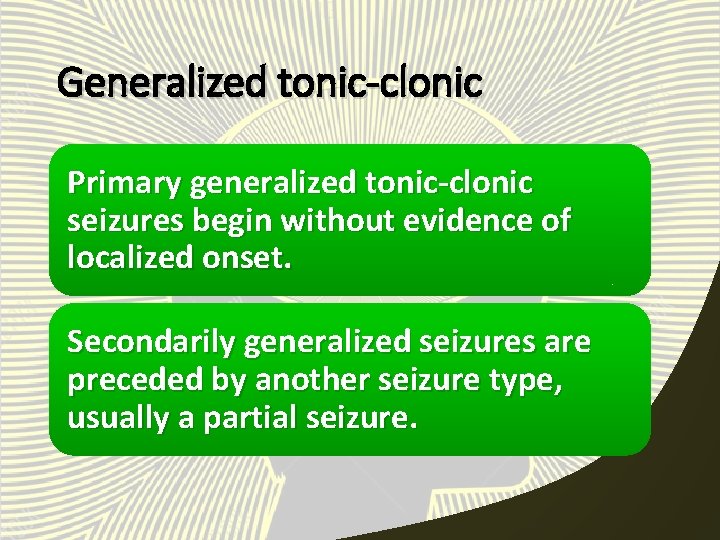 Generalized tonic-clonic

Primary generalized tonic-clonic seizures begin without evidence of localized onset.

Secondarily generalized seizures are preceded by another seizure type, usually a partial seizure.